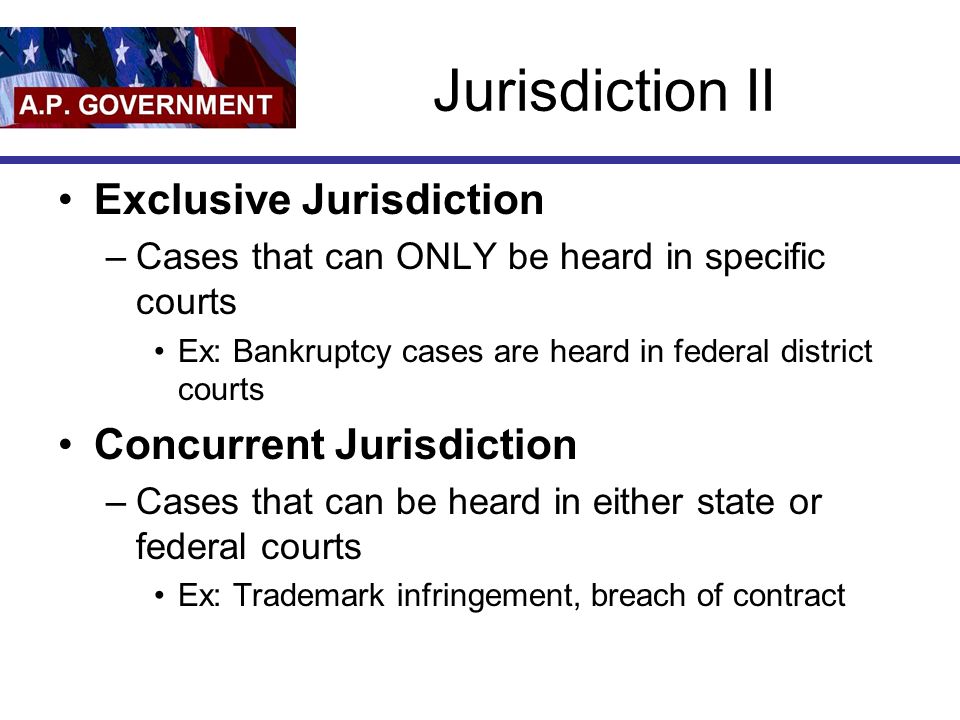 A.P. GOVERNMENT

Jurisdiction II

• Exclusive Jurisdiction
– Cases that can ONLY be heard in specific courts
• Ex: Bankruptcy cases are heard in federal district courts

• Concurrent Jurisdiction
– Cases that can be heard in either state or federal courts
• Ex: Trademark infringement, breach of contract